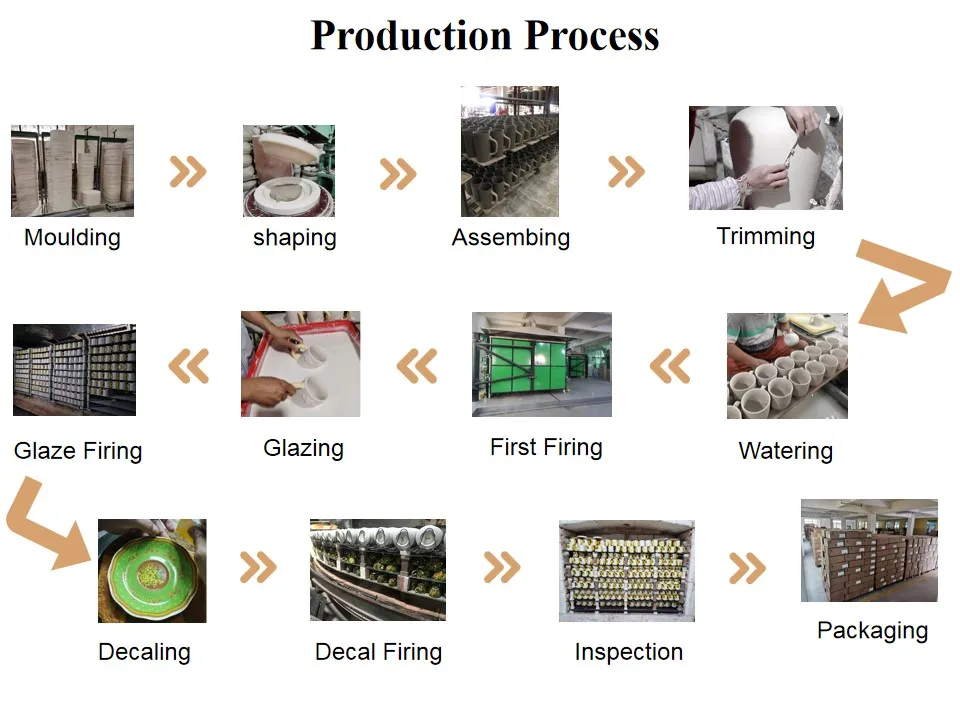 Production Process

Moulding

shaping

Assembing

Trimming

Watering

First Firing

Glazing

Glaze Firing

Decaling

Decal Firing

Inspection

Packaging